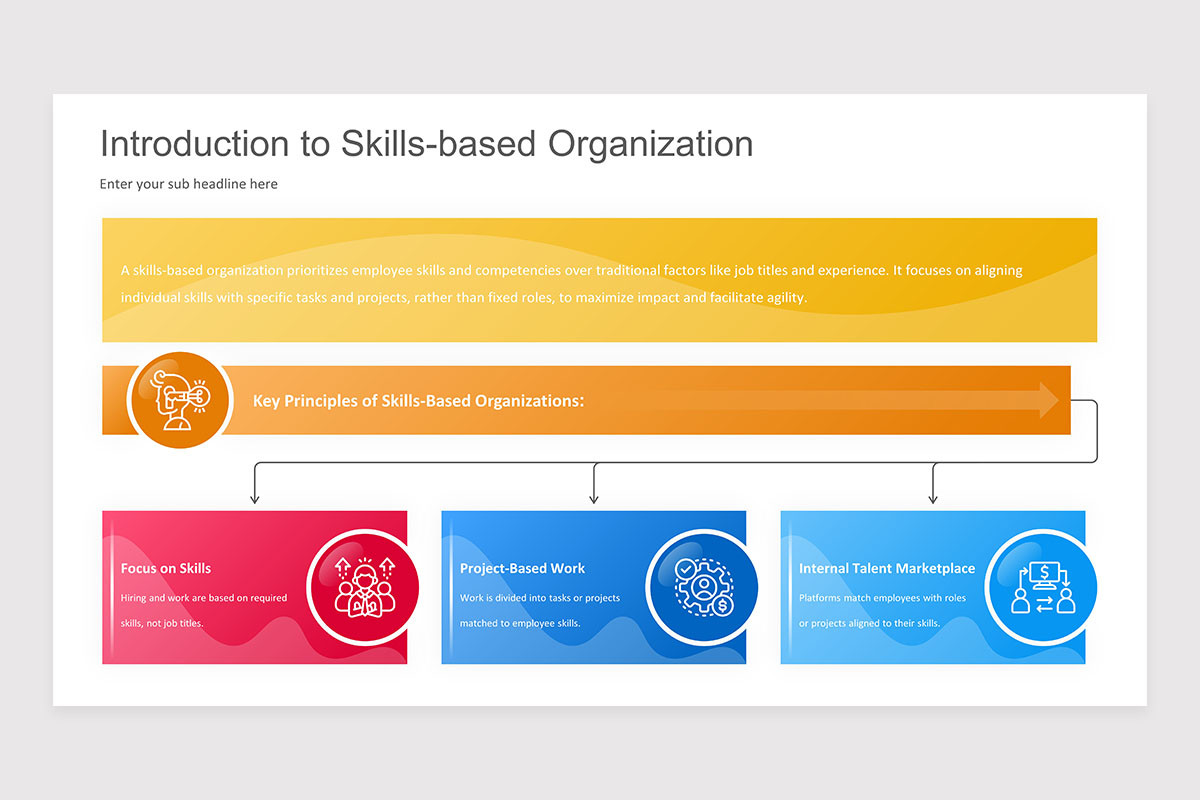 Introduction to Skills-based Organization

Enter your sub headline here

A skills-based organization prioritizes employee skills and competencies over traditional factors like job titles and experience. It focuses on aligning individual skills with specific tasks and projects, rather than fixed roles, to maximize impact and facilitate agility.

Key Principles of Skills-Based Organizations:

Focus on Skills
Hiring and work are based on required skills, not job titles.

Project-Based Work
Work is divided into tasks or projects matched to employee skills.

Internal Talent Marketplace
Platforms match employees with roles or projects aligned to their skills.